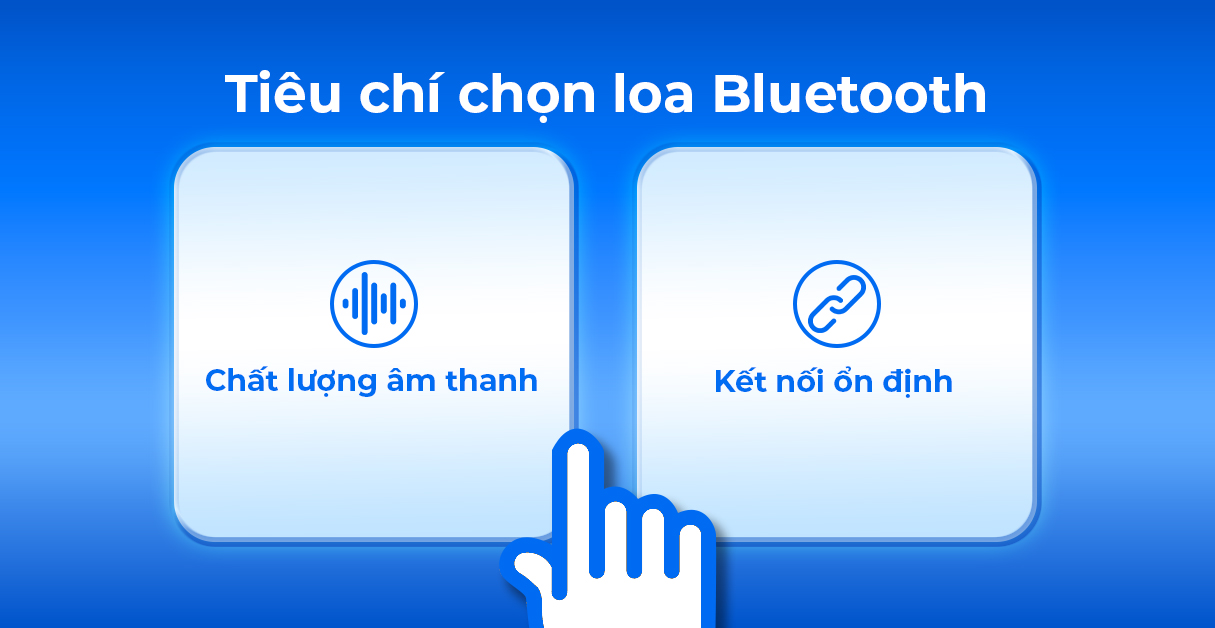 Tiêu chí chọn loa Bluetooth

Chất lượng âm thanh

Kết nối ổn định